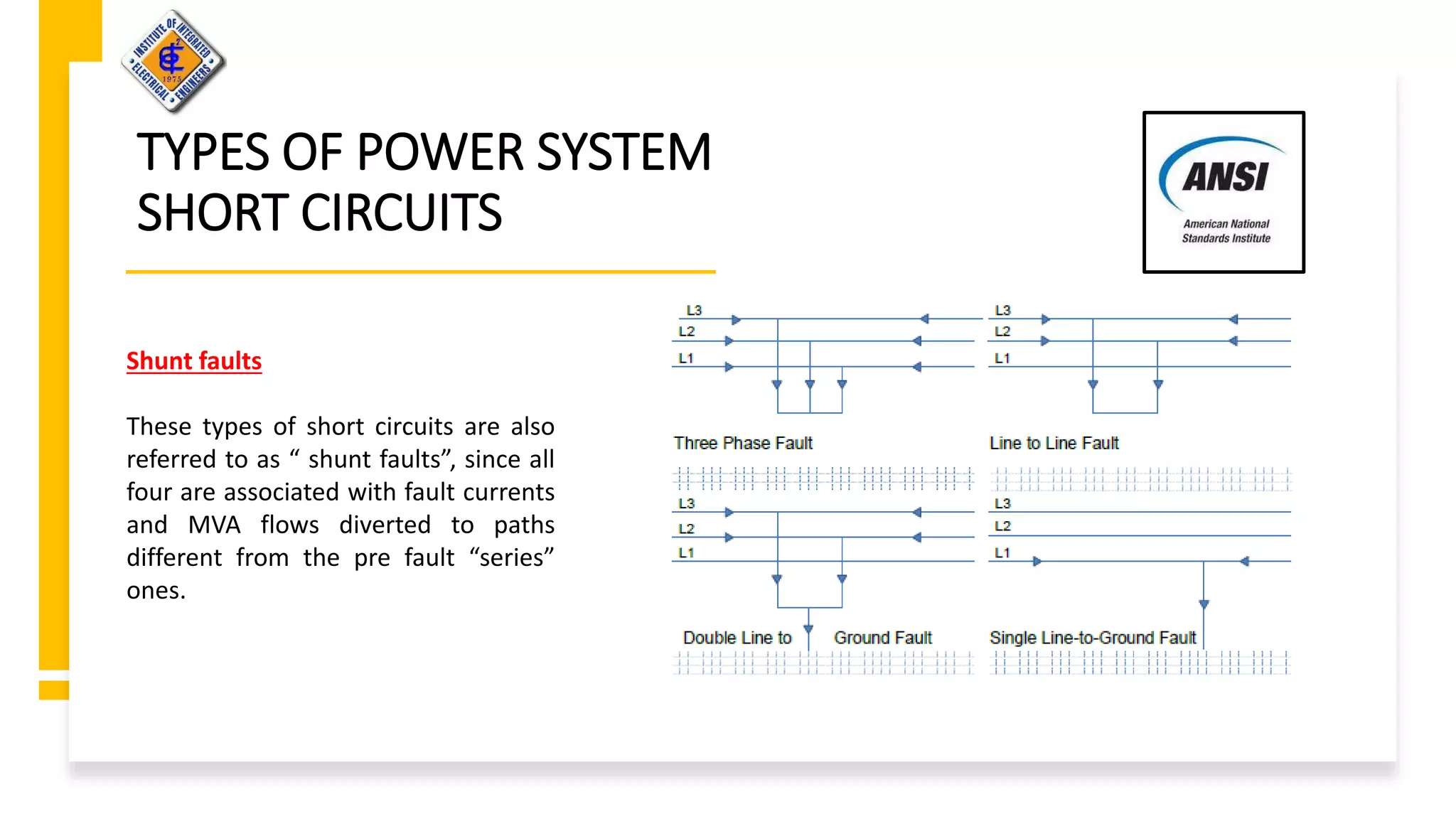 INSTITUTE OF INTEGRATED ELECTRICAL ENGINEERS
1975

TYPES OF POWER SYSTEM SHORT CIRCUITS

ANSI
American National Standards Institute

Shunt faults

These types of short circuits are also referred to as “ shunt faults”, since all four are associated with fault currents and MVA flows diverted to paths different from the pre fault “series” ones.

L3
L2
L1
Three Phase Fault

L3
L2
L1
Line to Line Fault

L3
L2
L1
Double Line to Ground Fault

L3
L2
L1
Single Line-to-Ground Fault